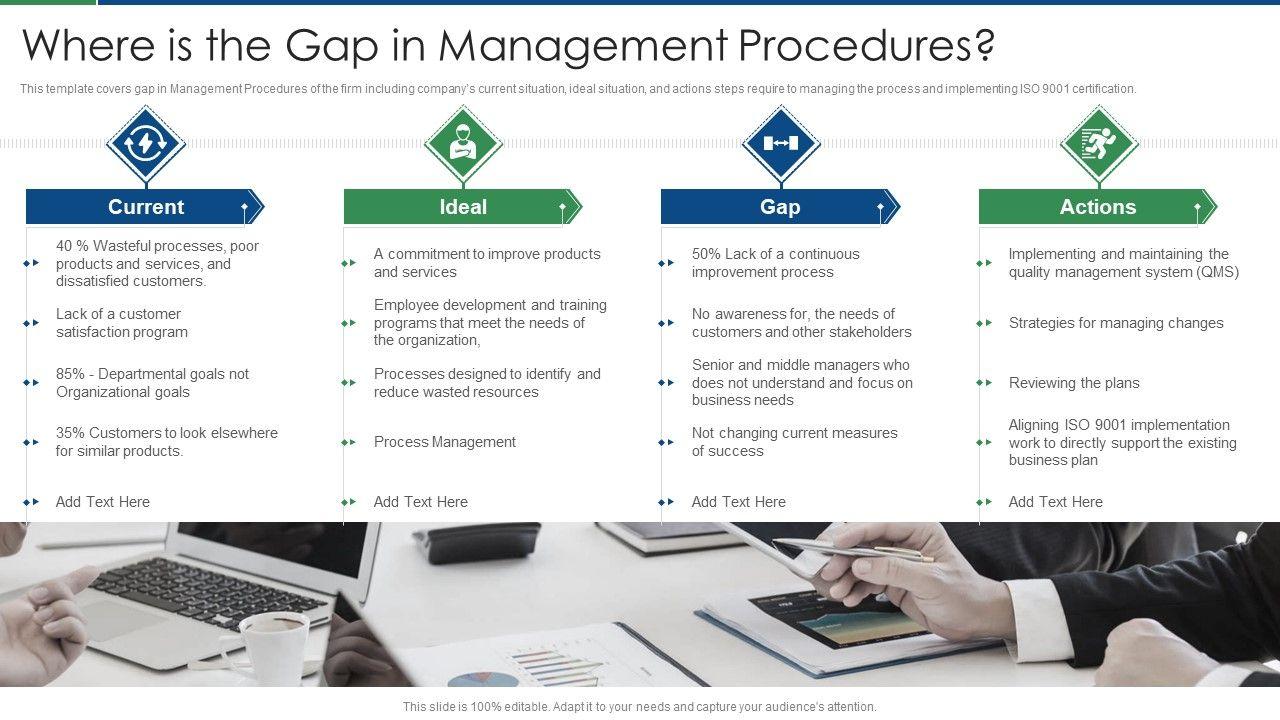 Where is the Gap in Management Procedures?

This template covers gap in Management Procedures of the firm including company's current situation, ideal situation, and actions steps require to managing the process and implementing ISO 9001 certification.

Current

40 % Wasteful processes, poor products and services, and dissatisfied customers.

Lack of a customer satisfaction program

85% - Departmental goals not Organizational goals

35% Customers to look elsewhere for similar products.

Add Text Here

Ideal

A commitment to improve products and services

Employee development and training programs that meet the needs of the organization,

Processes designed to identify and reduce wasted resources

Process Management

Add Text Here

Gap

50% Lack of a continuous improvement process

No awareness for, the needs of customers and other stakeholders

Senior and middle managers who does not understand and focus on business needs

Not changing current measures of success

Add Text Here

Actions

Implementing and maintaining the quality management system (QMS)

Strategies for managing changes

Reviewing the plans

Aligning ISO 9001 implementation work to directly support the existing business plan

Add Text Here

This slide is 100% editable. Adapt it to your needs and capture your audience's attention.